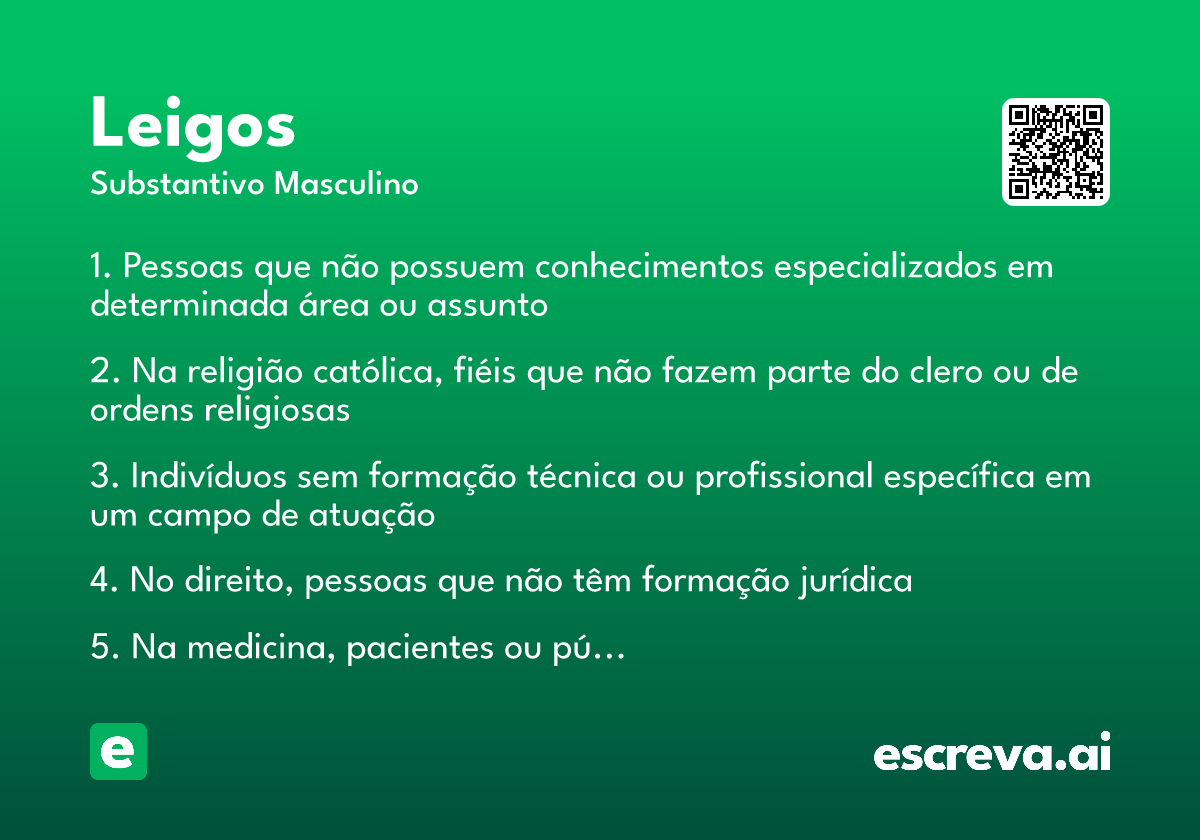 Leigos
Substantivo Masculino

1. Pessoas que não possuem conhecimentos especializados em determinada área ou assunto

2. Na religião católica, fiéis que não fazem parte do clero ou de ordens religiosas

3. Indivíduos sem formação técnica ou profissional específica em um campo de atuação

4. No direito, pessoas que não têm formação jurídica

5. Na medicina, pacientes ou pú…

e

escreva.ai